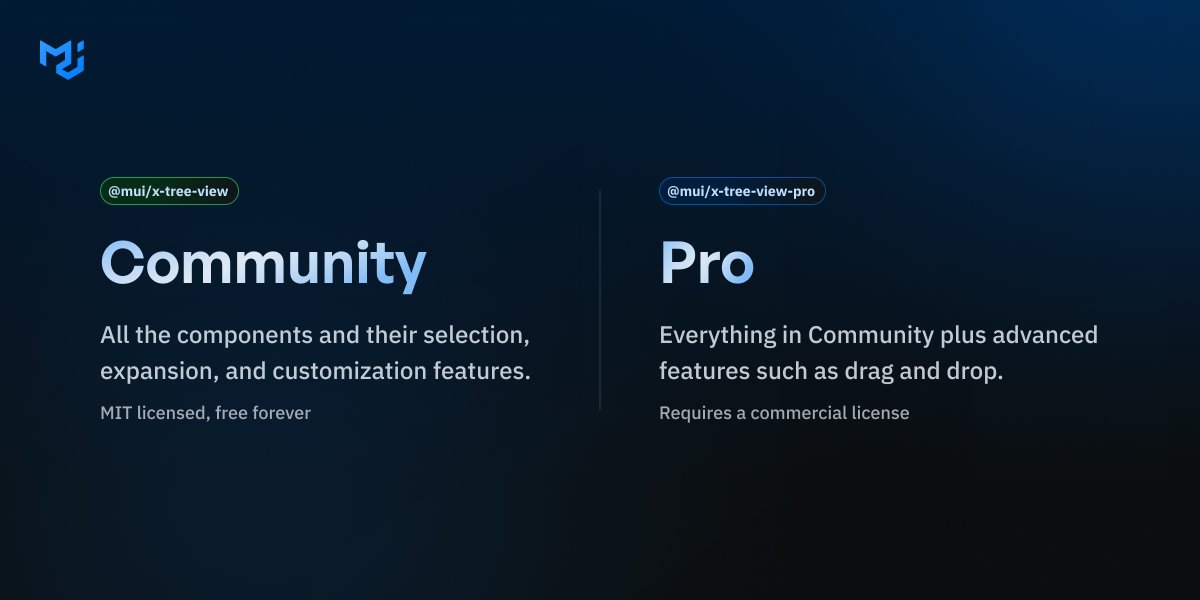 @mui/x-tree-view

Community

All the components and their selection, expansion, and customization features.

MIT licensed, free forever

@mui/x-tree-view-pro

Pro

Everything in Community plus advanced features such as drag and drop.

Requires a commercial license